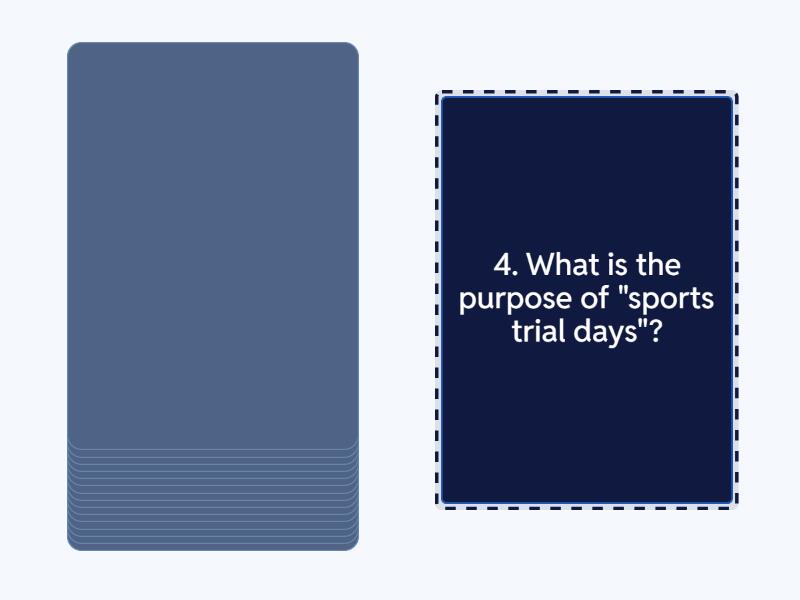 4. What is the purpose of "sports trial days"?